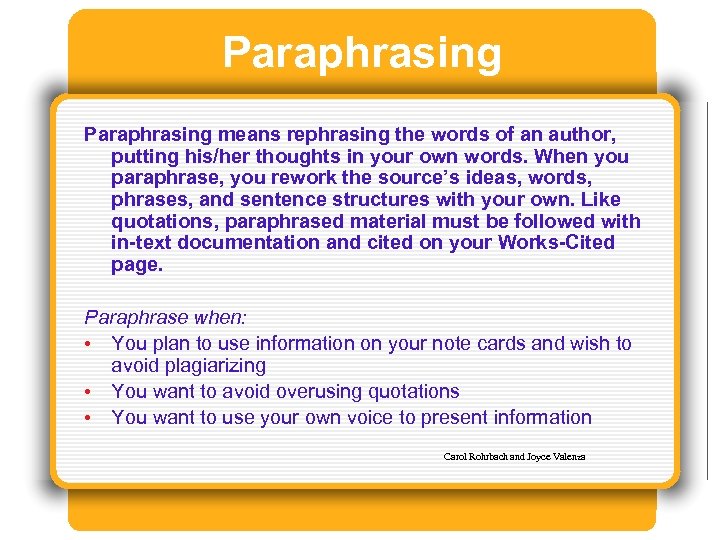 Paraphrasing

Paraphrasing means rephrasing the words of an author, putting his/her thoughts in your own words. When you paraphrase, you rework the source's ideas, words, phrases, and sentence structures with your own. Like quotations, paraphrased material must be followed with in-text documentation and cited on your Works-Cited page.

Paraphrase when:
• You plan to use information on your note cards and wish to avoid plagiarizing
• You want to avoid overusing quotations
• You want to use your own voice to present information

Carol Rohrbach and Joyce Valenza